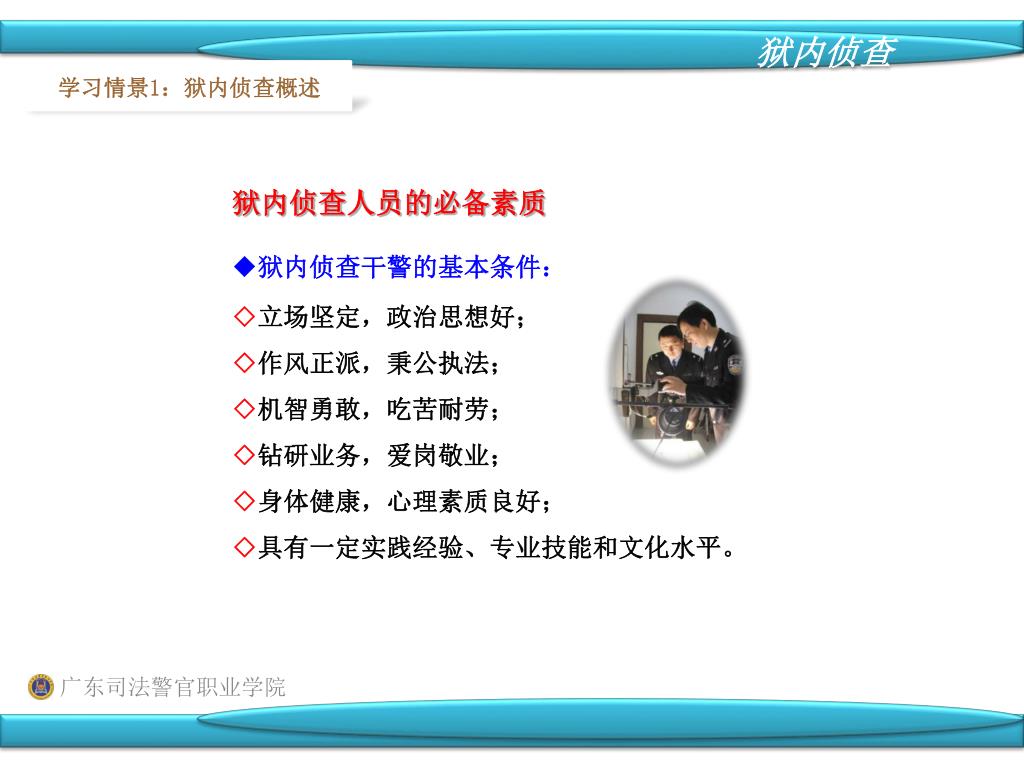 狱内侦查

学习情景1：狱内侦查概述

狱内侦查人员的必备素质

◆狱内侦查干警的基本条件：

◇立场坚定，政治思想好；

◇作风正派，秉公执法；

◇机智勇敢，吃苦耐劳；

◇钻研业务，爱岗敬业；

◇身体健康，心理素质良好；

◇具有一定实践经验、专业技能和文化水平。

广东司法警官职业学院